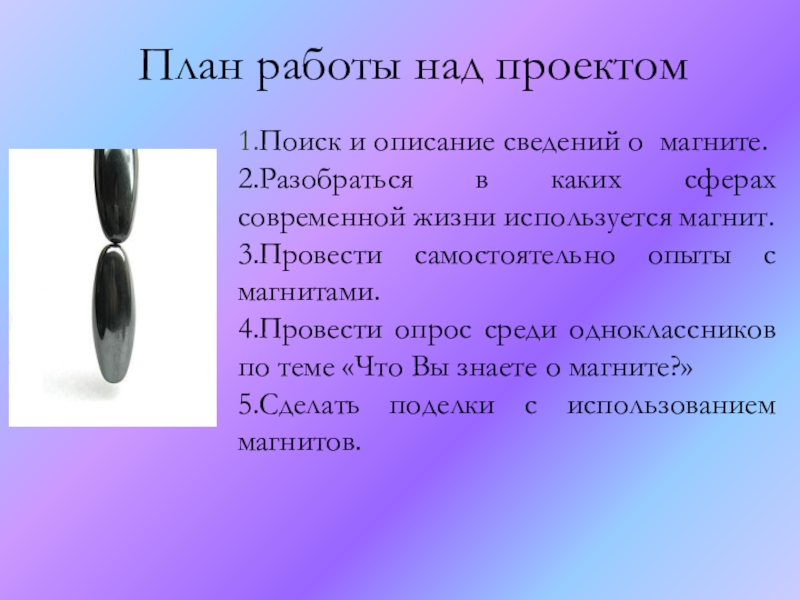 План работы над проектом

1.Поиск и описание сведений о магните.
2.Разобраться в каких сферах современной жизни используется магнит.
3.Провести самостоятельно опыты с магнитами.
4.Провести опрос среди одноклассников по теме «Что Вы знаете о магните?»
5.Сделать поделки с использованием магнитов.